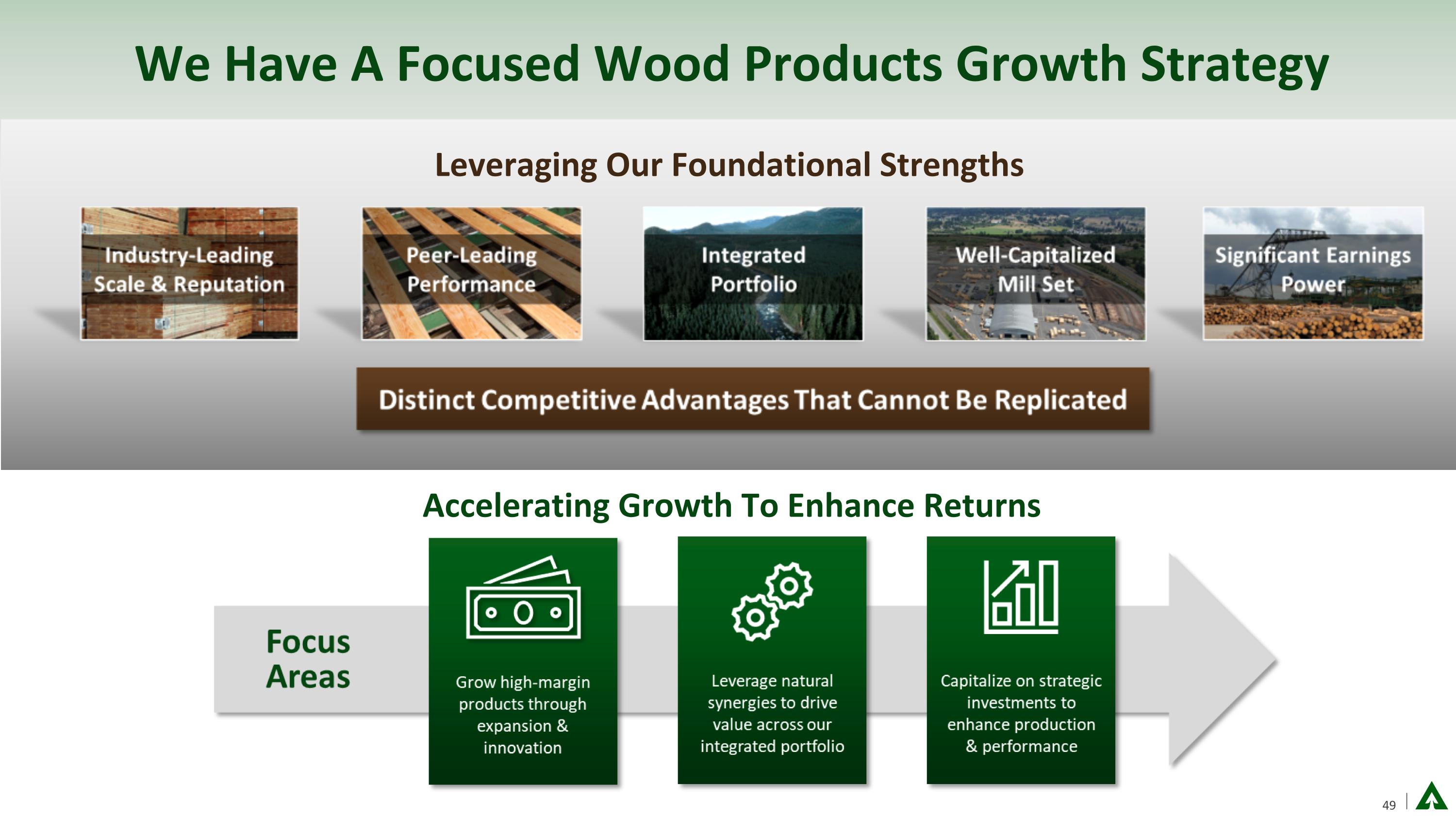 We Have A Focused Wood Products Growth Strategy

Leveraging Our Foundational Strengths

Industry-Leading Scale & Reputation

Peer-Leading Performance

Integrated Portfolio

Well-Capitalized Mill Set

Significant Earnings Power

Distinct Competitive Advantages That Cannot Be Replicated

Accelerating Growth To Enhance Returns

Focus Areas

Grow high-margin products through expansion & innovation

Leverage natural synergies to drive value across our integrated portfolio

Capitalize on strategic investments to enhance production & performance

49